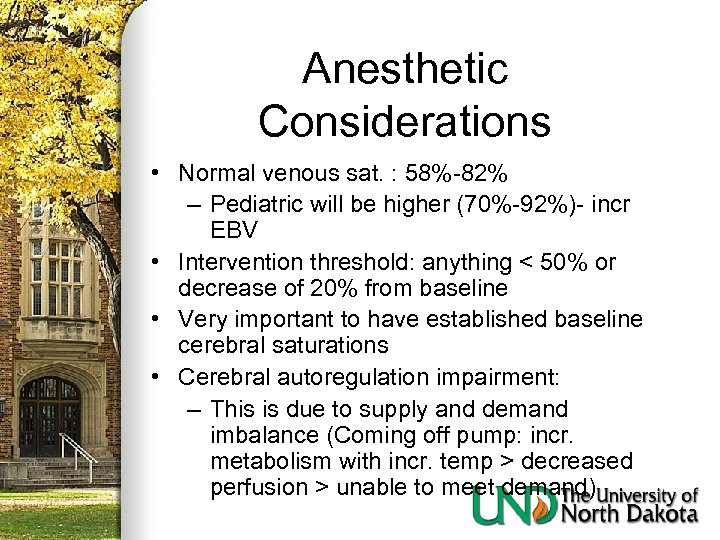 Anesthetic Considerations

• Normal venous sat. : 58%-82%
 – Pediatric will be higher (70%-92%)- incr EBV
• Intervention threshold: anything < 50% or decrease of 20% from baseline
• Very important to have established baseline cerebral saturations
• Cerebral autoregulation impairment:
 – This is due to supply and demand imbalance (Coming off pump: incr. metabolism with incr. temp > decreased perfusion > unable to meet demand)

UND The University of North Dakota